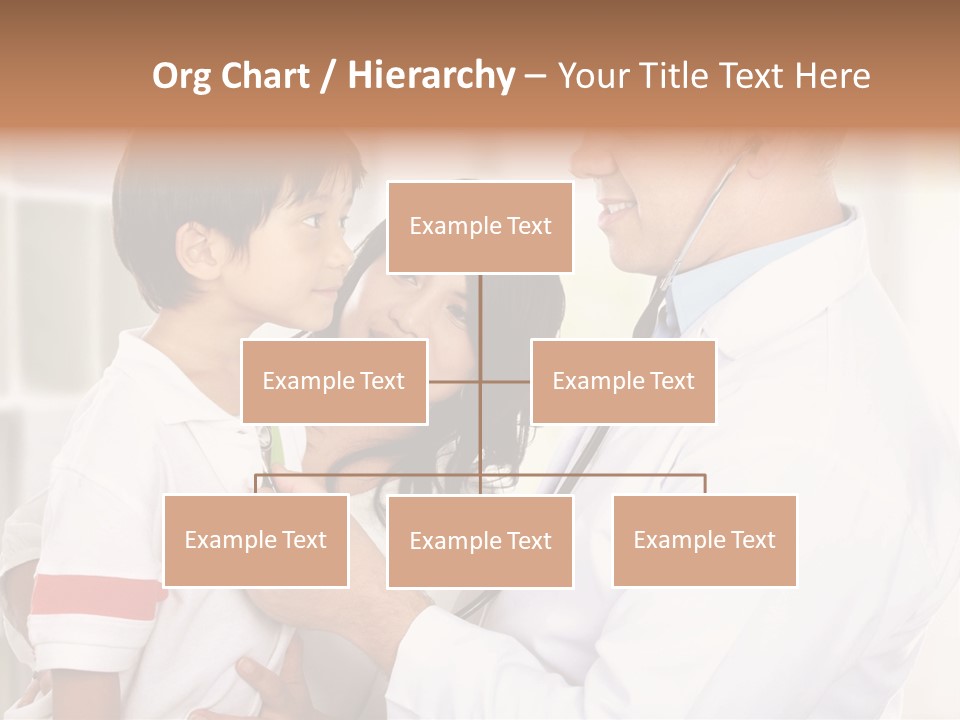 Org Chart / Hierarchy – Your Title Text Here

Example Text

Example Text

Example Text

Example Text

Example Text

Example Text